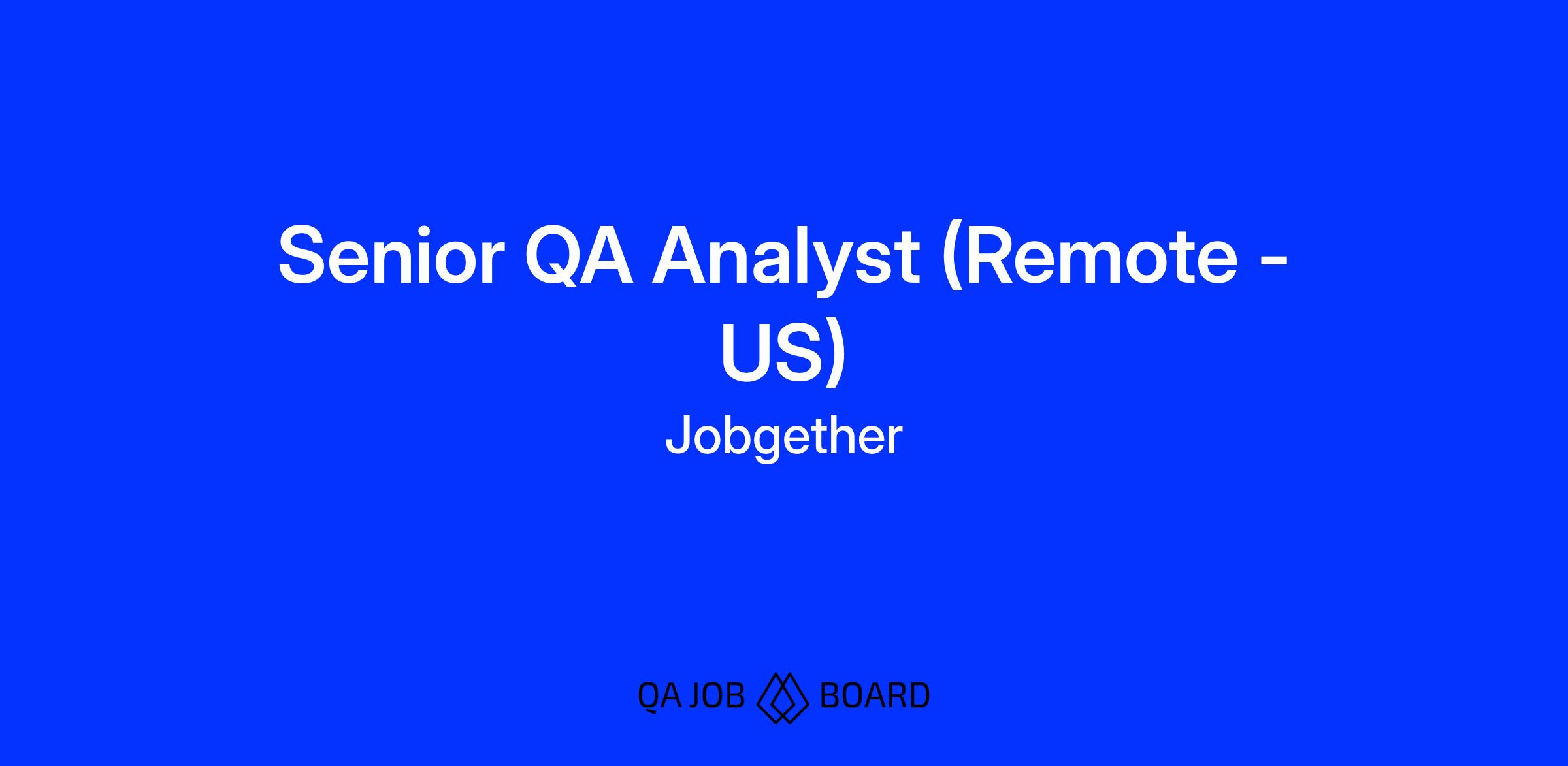 Senior QA Analyst (Remote - US)

Jobgether

QA JOB BOARD